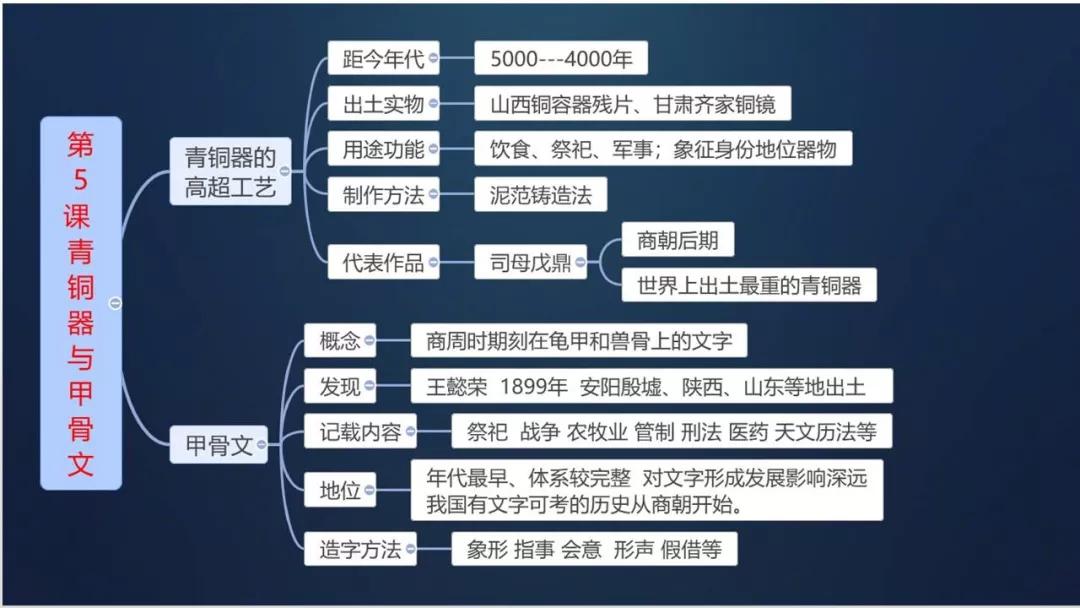 第5课青铜器与甲骨文

青铜器的高超工艺

距今年代
5000---4000年

出土实物
山西铜容器残片、甘肃齐家铜镜

用途功能
饮食、祭祀、军事；象征身份地位器物

制作方法
泥范铸造法

代表作品
司母戊鼎
商朝后期
世界上出土最重的青铜器

甲骨文

概念
商周时期刻在龟甲和兽骨上的文字

发现
王懿荣 1899年 安阳殷墟、陕西、山东等地出土

记载内容
祭祀 战争 农牧业 管制 刑法 医药 天文历法等

地位
年代最早、体系较完整 对文字形成发展影响深远
我国有文字可考的历史从商朝开始。

造字方法
象形 指事 会意 形声 假借等